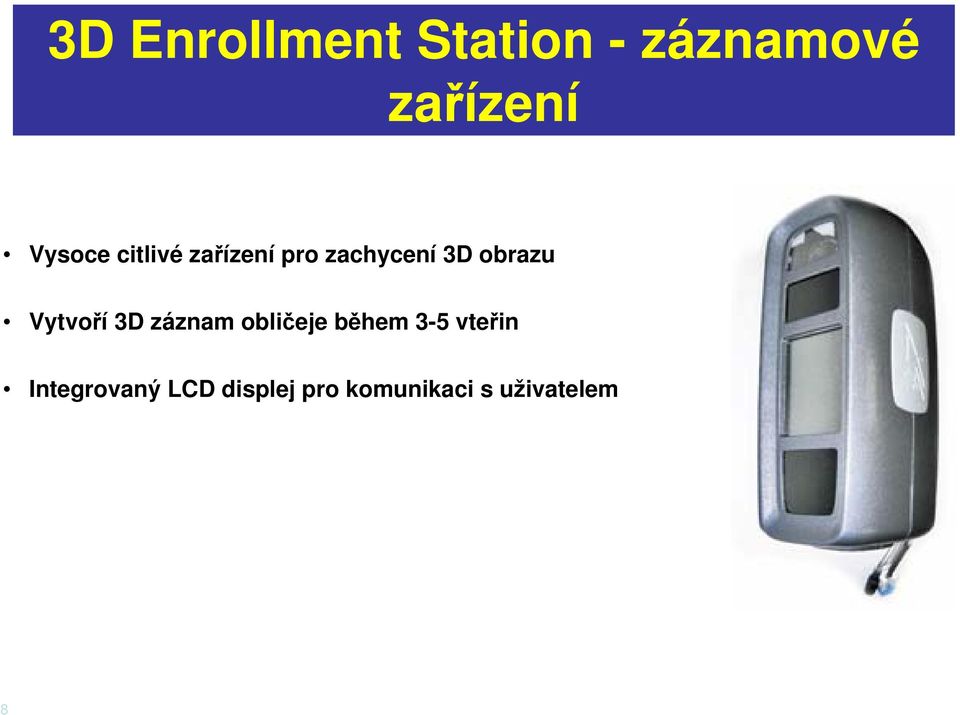 3D Enrollment Station - záznamové zařízení

• Vysoce citlivé zařízení pro zachycení 3D obrazu

• Vytvoří 3D záznam obličeje během 3-5 vteřin

• Integrovaný LCD displej pro komunikaci s uživatelem

8